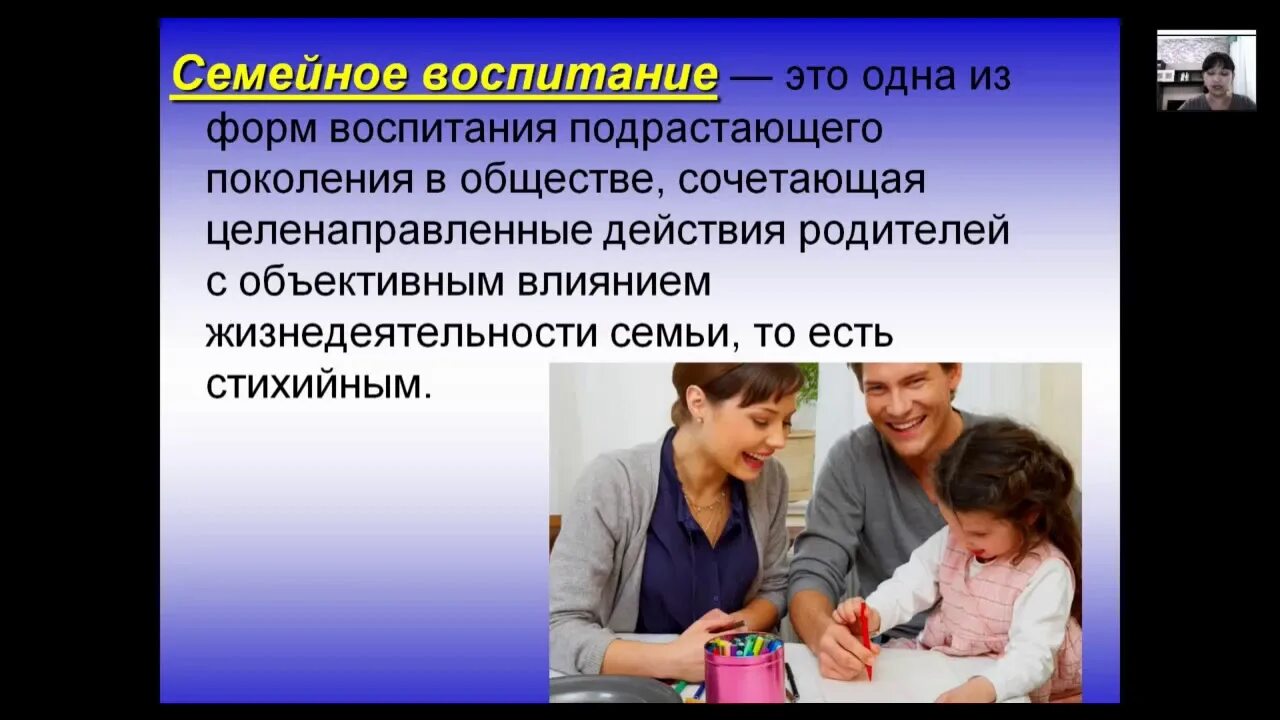 Семейное воспитание — это одна из форм воспитания подрастающего поколения в обществе, сочетающая целенаправленные действия родителей с объективным влиянием жизнедеятельности семьи, то есть стихийным.